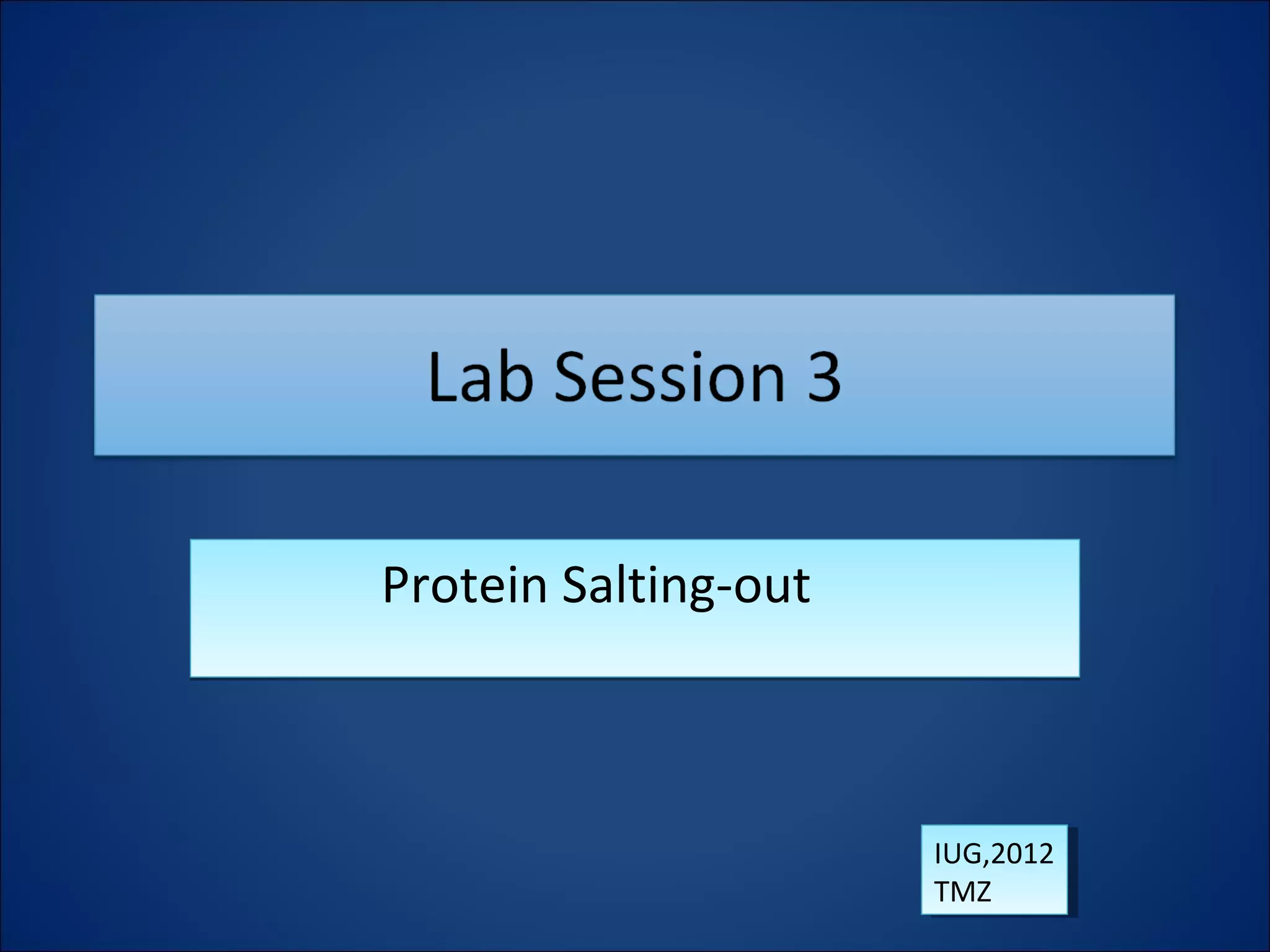 Lab Session 3

Protein Salting-out

IUG,2012
TMZ